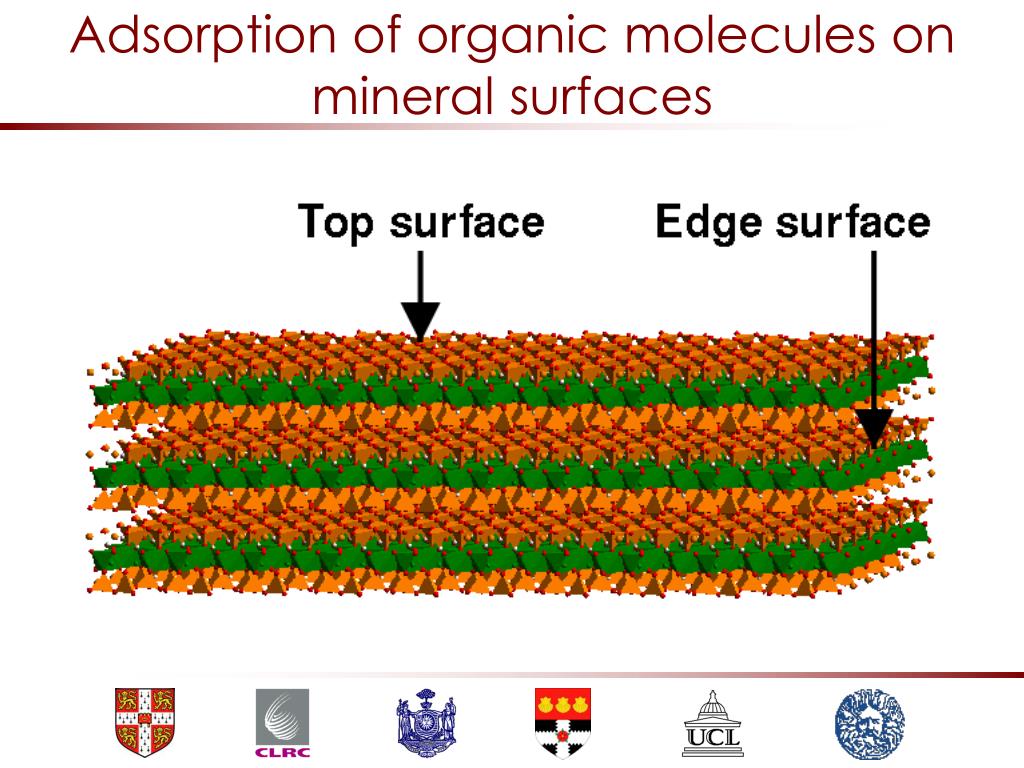 Adsorption of organic molecules on mineral surfaces

Top surface

Edge surface

CLRC

UCL